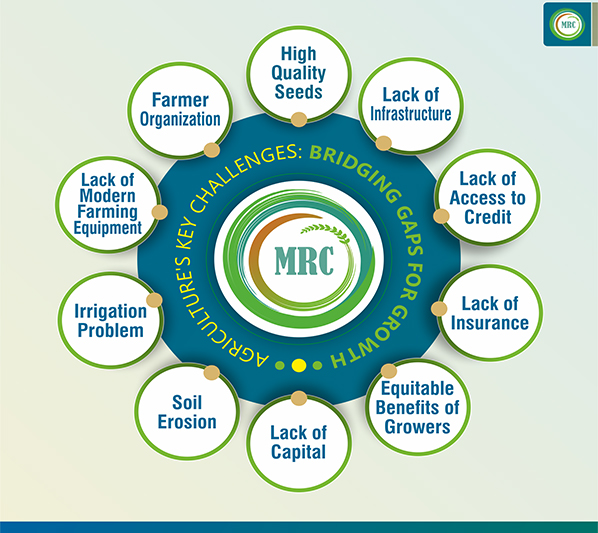 MRC

AGRICULTURE'S KEY CHALLENGES: BRIDGING GAPS FOR GROWTH

MRC

High Quality Seeds

Lack of Infrastructure

Lack of Access to Credit

Lack of Insurance

Equitable Benefits of Growers

Lack of Capital

Soil Erosion

Irrigation Problem

Lack of Modern Farming Equipment

Farmer Organization